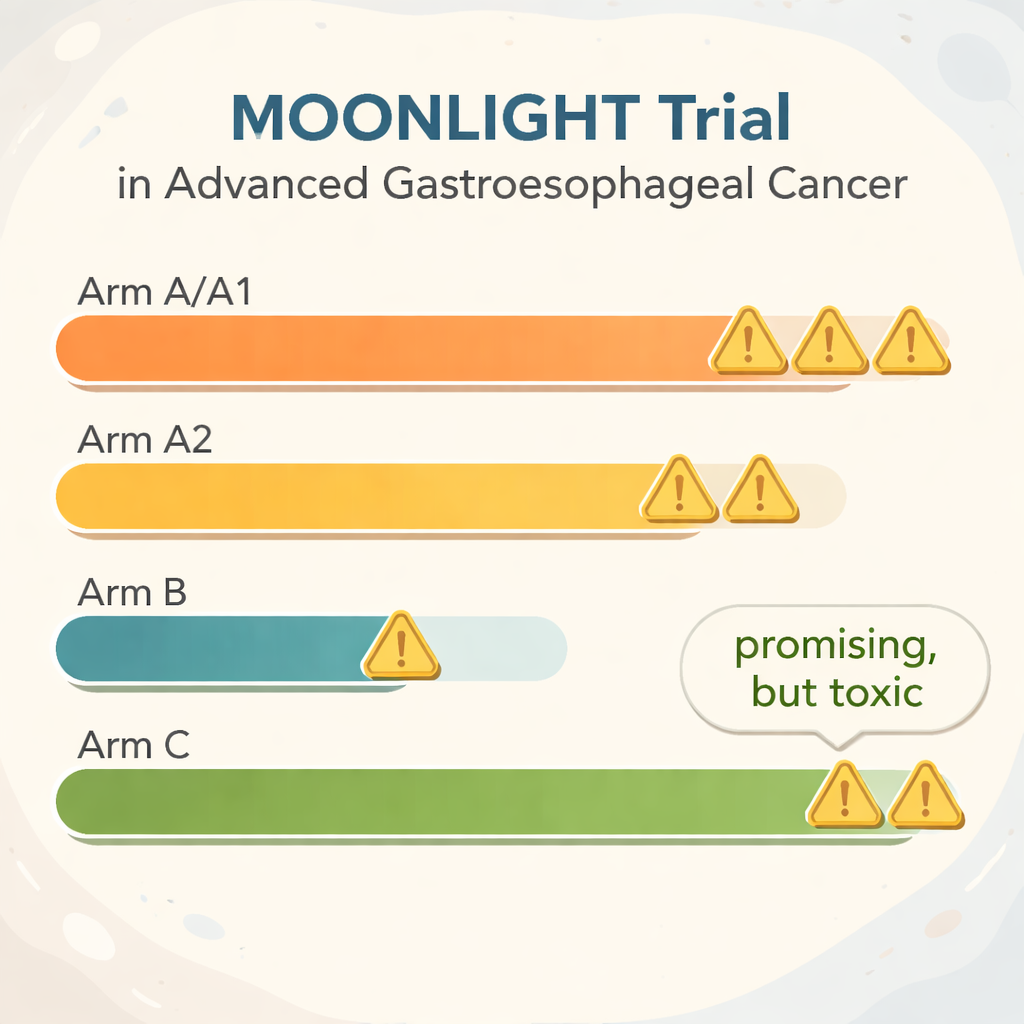 MOONLIGHT Trial
in Advanced Gastroesophageal Cancer

Arm A/A1

Arm A2

Arm B

promising, but toxic

Arm C